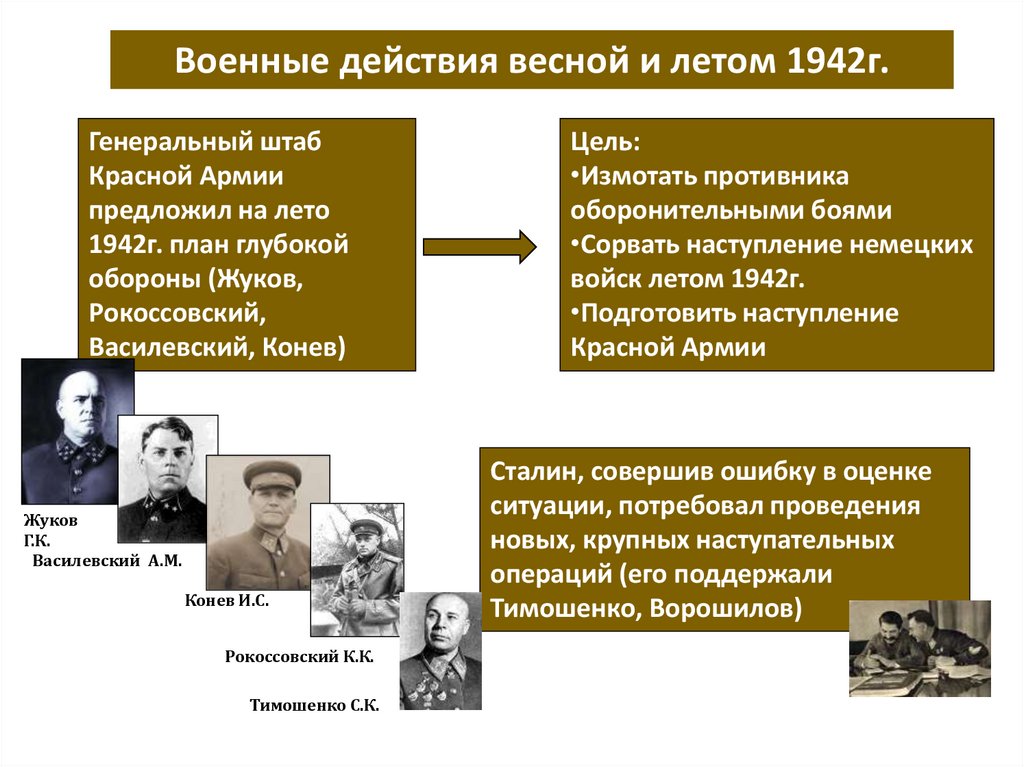 Военные действия весной и летом 1942г.

Генеральный штаб Красной Армии предложил на лето 1942г. план глубокой обороны (Жуков, Рокоссовский, Василевский, Конев)

Цель:
•Измотать противника оборонительными боями
•Сорвать наступление немецких войск летом 1942г.
•Подготовить наступление Красной Армии

Сталин, совершив ошибку в оценке ситуации, потребовал проведения новых, крупных наступательных операций (его поддержали Тимошенко, Ворошилов)

Жуков Г.К.
Василевский А.М.
Конев И.С.
Рокоссовский К.К.
Тимошенко С.К.